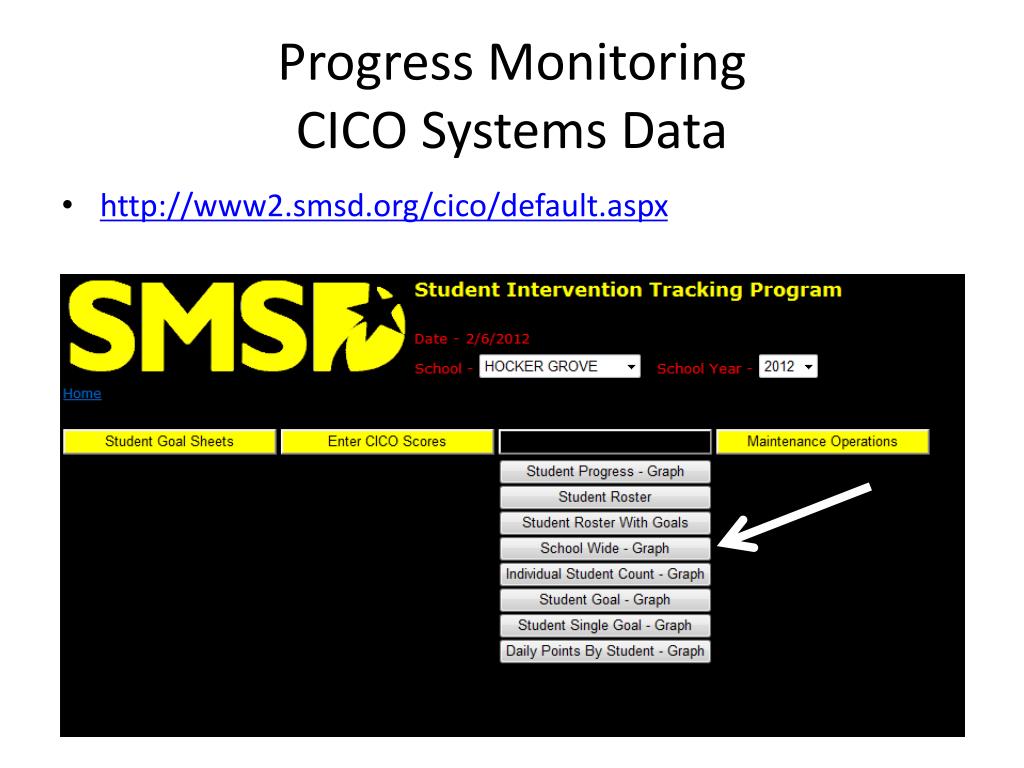 Progress Monitoring
CICO Systems Data

• http://www2.smsd.org/cico/default.aspx

SMSD

Student Intervention Tracking Program

Date - 2/6/2012

School - HOCKER GROVE School Year - 2012

Home

Student Goal Sheets

Enter CICO Scores

Maintenance Operations

Student Progress - Graph

Student Roster

Student Roster With Goals

School Wide - Graph

Individual Student Count - Graph

Student Goal - Graph

Student Single Goal - Graph

Daily Points By Student - Graph